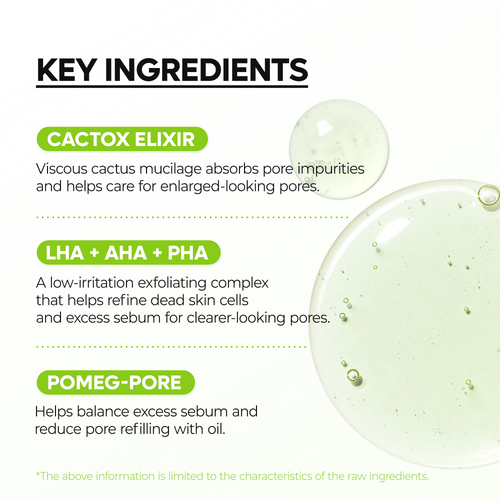 KEY INGREDIENTS

CACTOX ELIXIR

Viscous cactus mucilage absorbs pore impurities and helps care for enlarged-looking pores.

LHA + AHA + PHA

A low-irritation exfoliating complex that helps refine dead skin cells and excess sebum for clearer-looking pores.

POMEG-PORE

Helps balance excess sebum and reduce pore refilling with oil.

*The above information is limited to the characteristics of the raw ingredients.